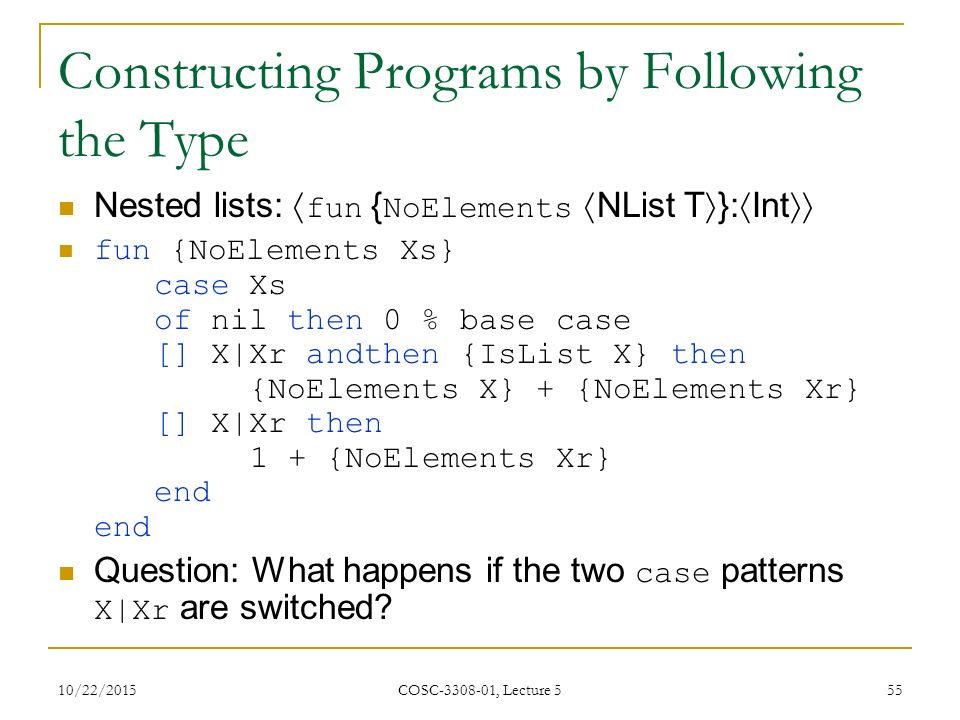 Constructing Programs by Following the Type

Nested lists: ⟨fun {NoElements ⟨NList T⟩}:⟨Int⟩⟩

fun {NoElements Xs}
    case Xs
    of nil then 0 % base case
    [] X|Xr andthen {IsList X} then
        {NoElements X} + {NoElements Xr}
    [] X|Xr then
        1 + {NoElements Xr}
    end
end

Question: What happens if the two case patterns X|Xr are switched?

10/22/2015

COSC-3308-01, Lecture 5

55